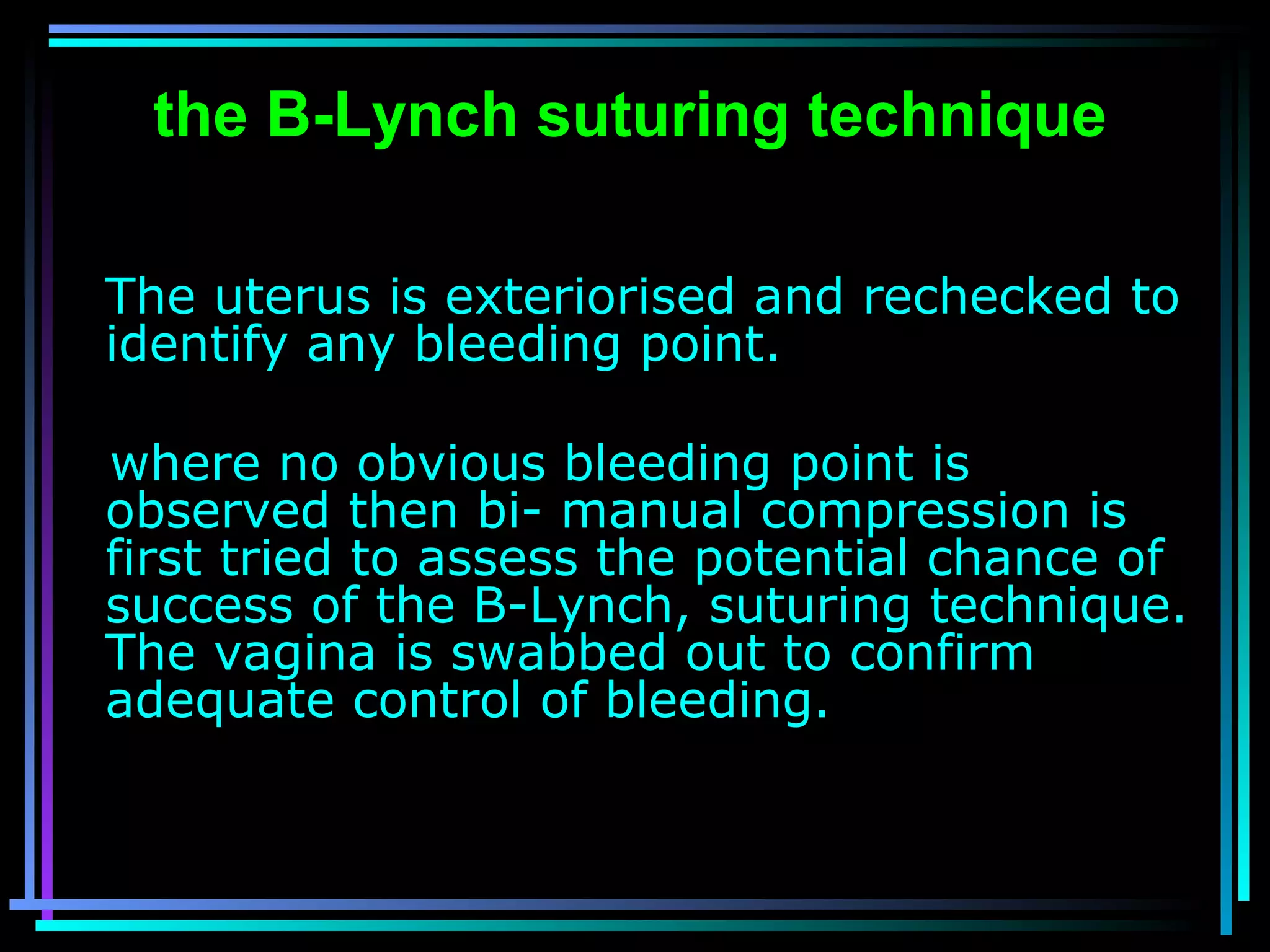 the B-Lynch suturing technique

The uterus is exteriorised and rechecked to identify any bleeding point.

where no obvious bleeding point is observed then bi- manual compression is first tried to assess the potential chance of success of the B-Lynch, suturing technique. The vagina is swabbed out to confirm adequate control of bleeding.